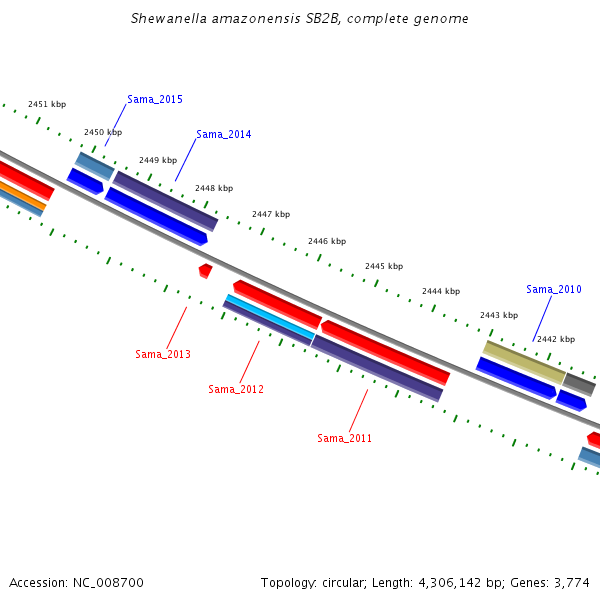 Shewanella amazonensis SB2B, complete genome

2451 kbp

Sama_2015

2450 kbp

Sama_2014

2449 kbp

2448 kbp

2447 kbp

2446 kbp

2445 kbp

2444 kbp

Sama_2010

2443 kbp

2442 kbp

Sama_2013

Sama_2012

Sama_2011

Accession: NC_008700

Topology: circular; Length: 4,306,142 bp; Genes: 3,774